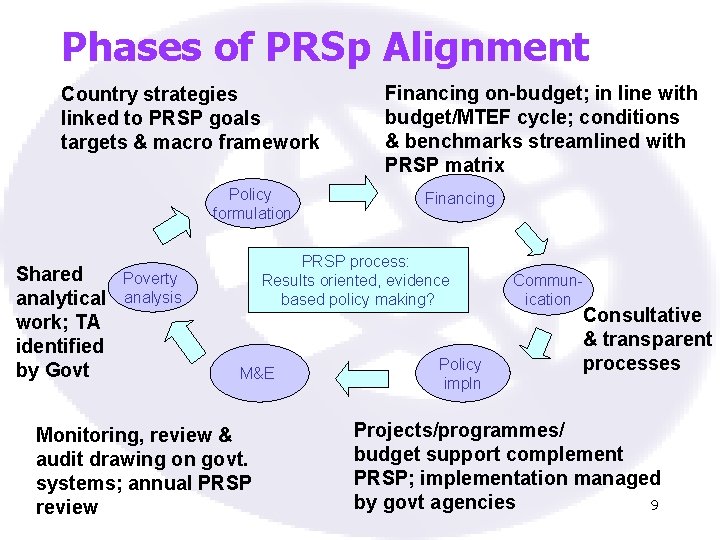 Phases of PRSp Alignment

Country strategies linked to PRSP goals targets & macro framework

Financing on-budget; in line with budget/MTEF cycle; conditions & benchmarks streamlined with PRSP matrix

Policy formulation

Financing

Shared analytical work; TA identified by Govt

Poverty analysis

PRSP process: Results oriented, evidence based policy making?

Commun-ication

Consultative & transparent processes

M&E

Policy impln

Monitoring, review & audit drawing on govt. systems; annual PRSP review

Projects/programmes/ budget support complement PRSP; implementation managed by govt agencies

9